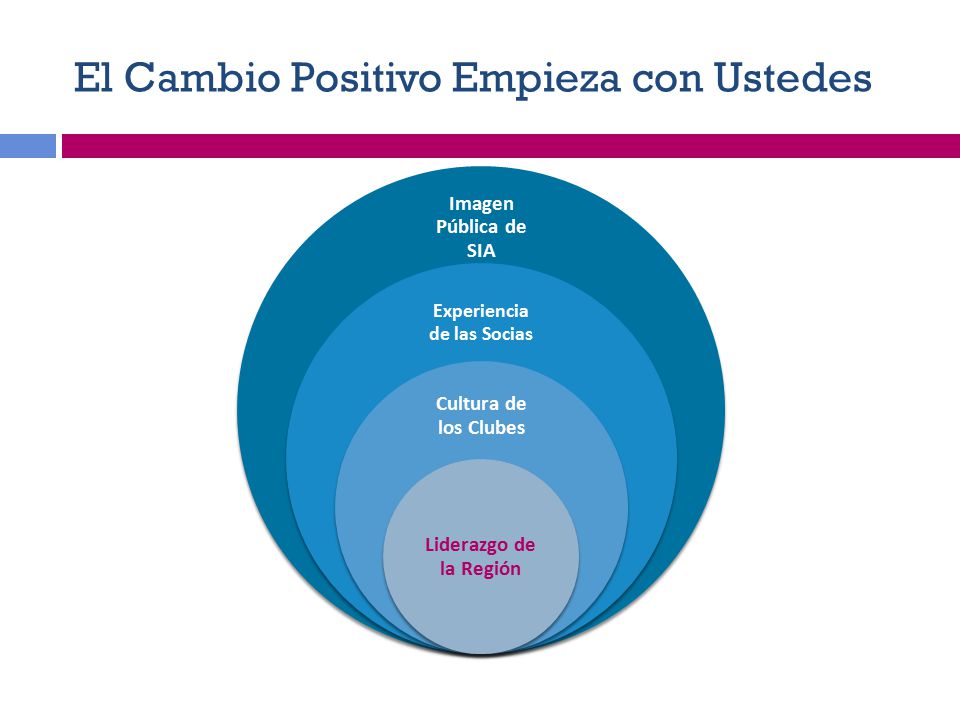 El Cambio Positivo Empieza con Ustedes

Imagen Pública de SIA

Experiencia de las Socias

Cultura de los Clubes

Liderazgo de la Región